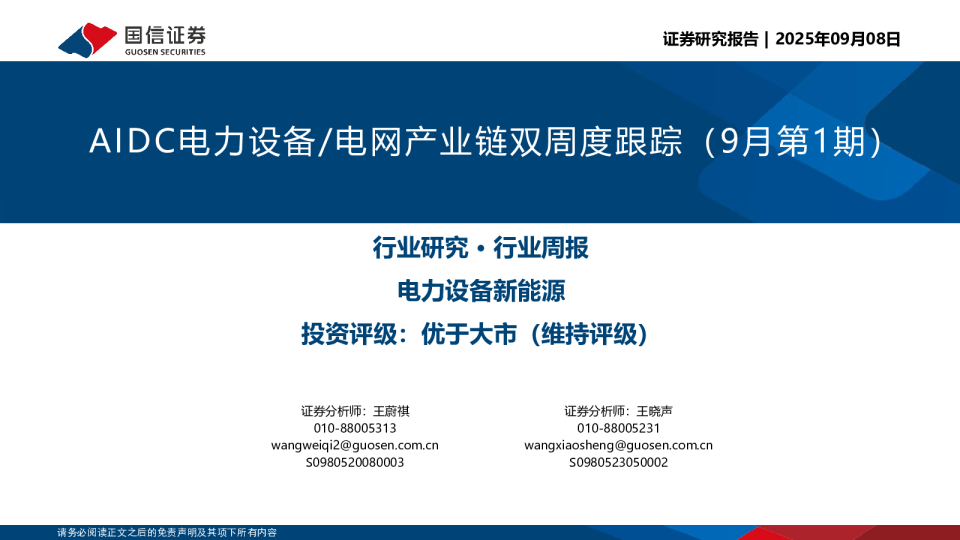 国信证券
GUOSEN SECURITIES

证券研究报告 | 2025年09月08日

AIDC电力设备/电网产业链双周度跟踪（9月第1期）

行业研究 · 行业周报

电力设备新能源

投资评级：优于大市（维持评级）

证券分析师：王蔚祺
010-88005313
wangweiqi2@guosen.com.cn
S0980520080003

证券分析师：王晓声
010-88005231
wangxiaosheng@guosen.com.cn
S0980523050002

请务必阅读正文之后的免责声明及其项下所有内容